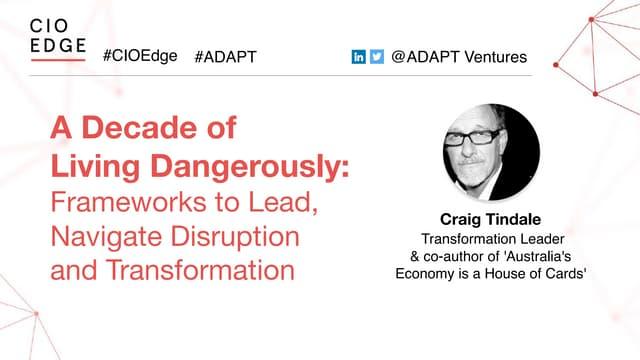 CIO
EDGE

#CIOEdge #ADAPT

@ADAPT Ventures

A Decade of Living Dangerously: Frameworks to Lead, Navigate Disruption and Transformation

Craig Tindale
Transformation Leader & co-author of 'Australia's Economy is a House of Cards'